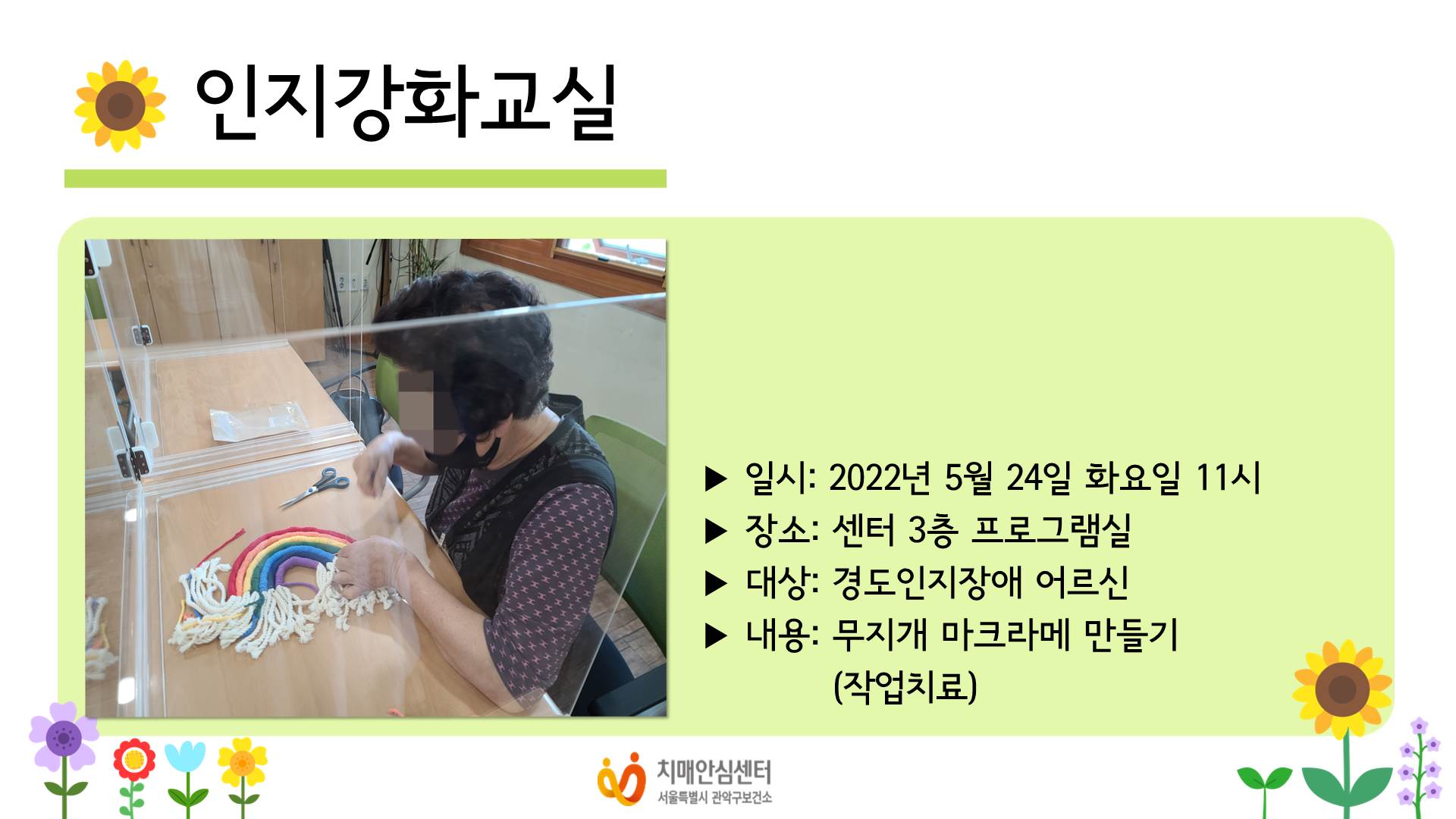 인지강화교실

▶ 일시: 2022년 5월 24일 화요일 11시
▶ 장소: 센터 3층 프로그램실
▶ 대상: 경도인지장애 어르신
▶ 내용: 무지개 마크라메 만들기 (작업치료)

치매안심센터
서울특별시 관악구보건소